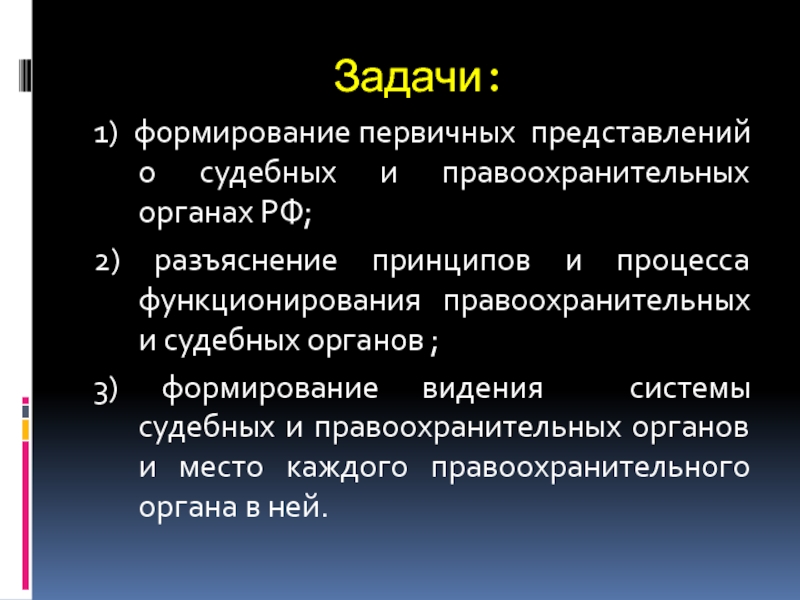 Задачи:

1) формирование первичных представлений о судебных и правоохранительных органах РФ;

2) разъяснение принципов и процесса функционирования правоохранительных и судебных органов ;

3) формирование видения системы судебных и правоохранительных органов и место каждого правоохранительного органа в ней.